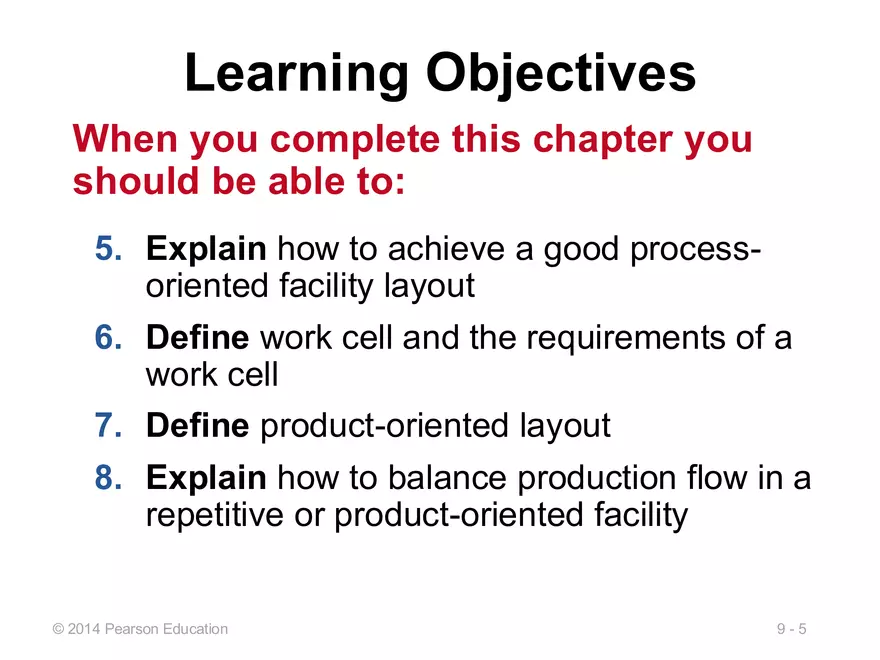 Learning Objectives

When you complete this chapter you should be able to:

5. Explain how to achieve a good process-oriented facility layout
6. Define work cell and the requirements of a work cell
7. Define product-oriented layout
8. Explain how to balance production flow in a repetitive or product-oriented facility

© 2014 Pearson Education

9 - 5